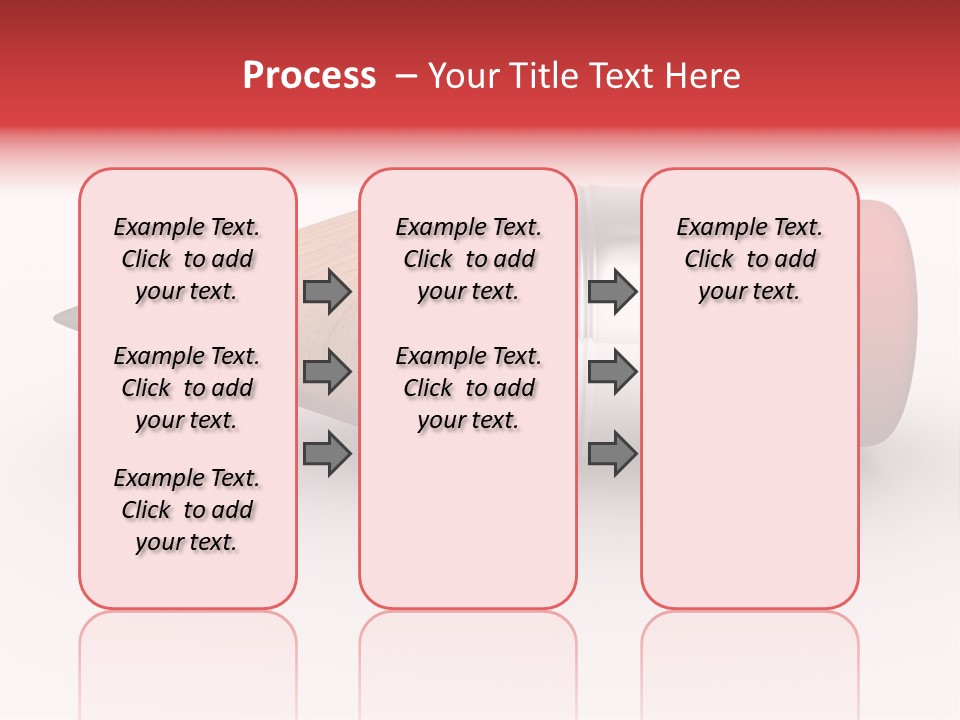 Process – Your Title Text Here

Example Text. Click to add your text.

Example Text. Click to add your text.

Example Text. Click to add your text.

Example Text. Click to add your text.

Example Text. Click to add your text.

Example Text. Click to add your text.